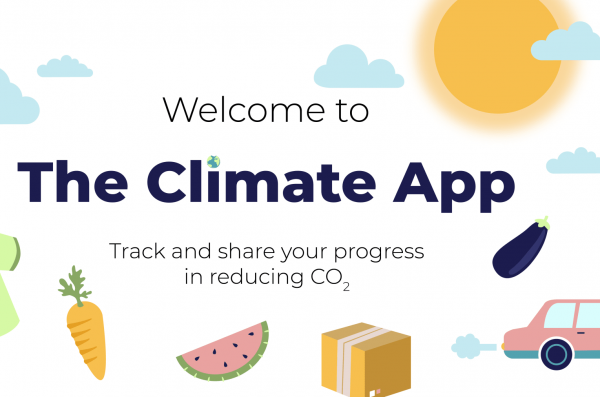 Welcome to

The Climate App

Track and share your progress in reducing $CO_2$